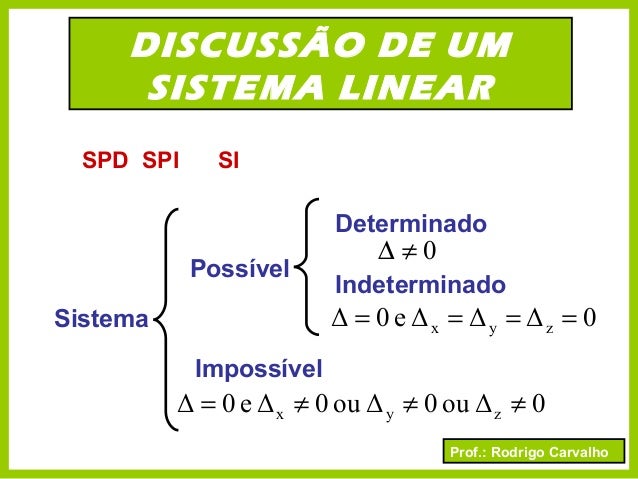 DISCUSSÃO DE UM SISTEMA LINEAR

SPD SPI SI

Sistema

Possível

Determinado
$\Delta \neq 0$

Indeterminado
$\Delta = 0$ e $\Delta_x = \Delta_y = \Delta_z = 0$

Impossível
$\Delta = 0$ e $\Delta_x \neq 0$ ou $\Delta_y \neq 0$ ou $\Delta_z \neq 0$

Prof.: Rodrigo Carvalho